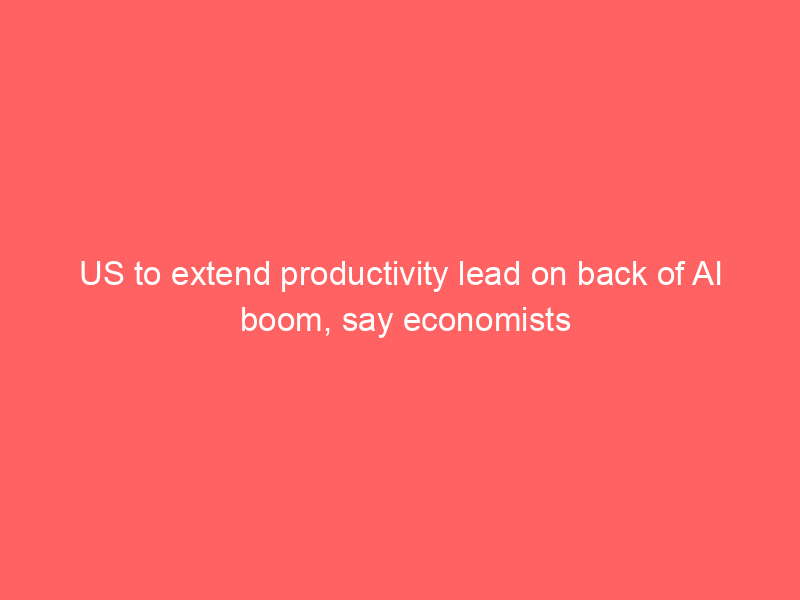 US to extend productivity lead on back of AI boom, say economists